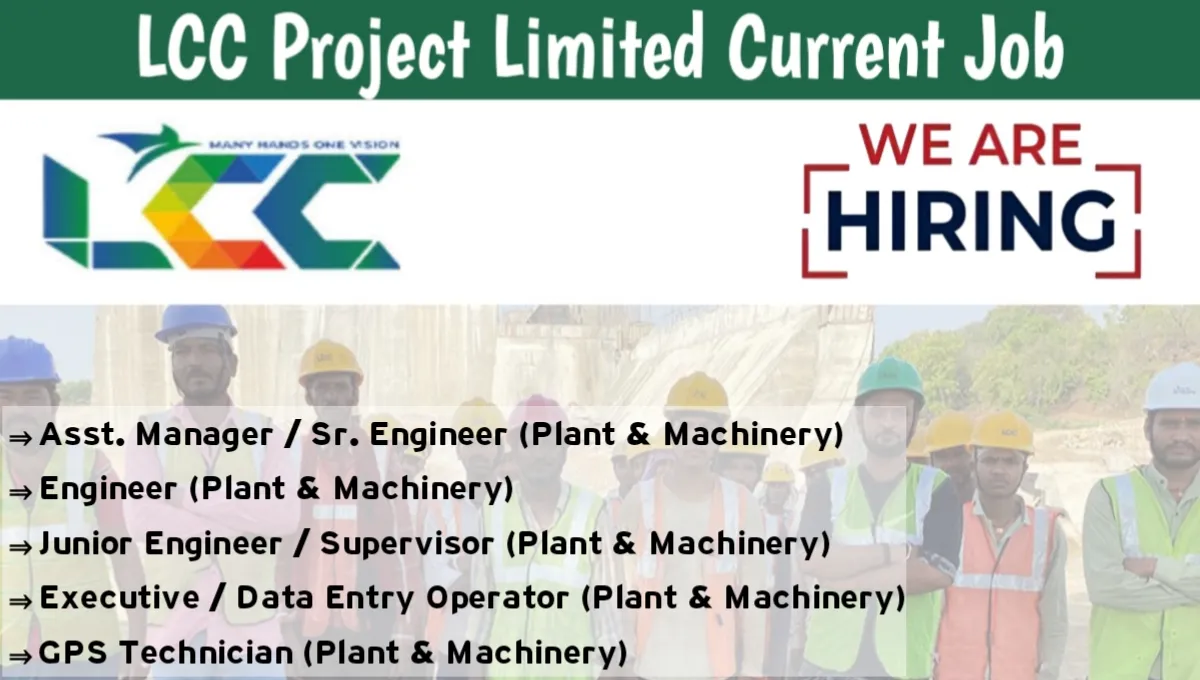 LCC Project Limited Current Job

MANY HANDS ONE VISION

LCC

WE ARE HIRING

⇒ Asst. Manager / Sr. Engineer (Plant & Machinery)
⇒ Engineer (Plant & Machinery)
⇒ Junior Engineer / Supervisor (Plant & Machinery)
⇒ Executive / Data Entry Operator (Plant & Machinery)
⇒ GPS Technician (Plant & Machinery)